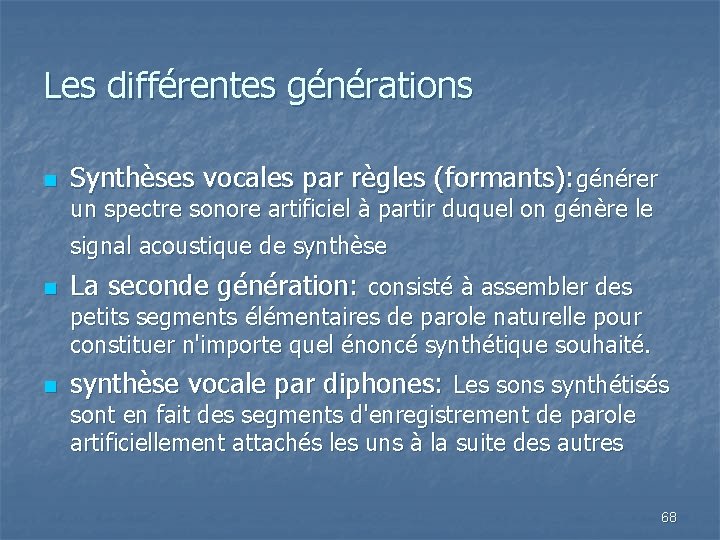 Les différentes générations

Synthèses vocales par règles (formants):générer un spectre sonore artificiel à partir duquel on génère le signal acoustique de synthèse

La seconde génération: consisté à assembler des petits segments élémentaires de parole naturelle pour constituer n'importe quel énoncé synthétique souhaité.

synthèse vocale par diphones: Les sons synthétisés sont en fait des segments d'enregistrement de parole artificiellement attachés les uns à la suite des autres

68